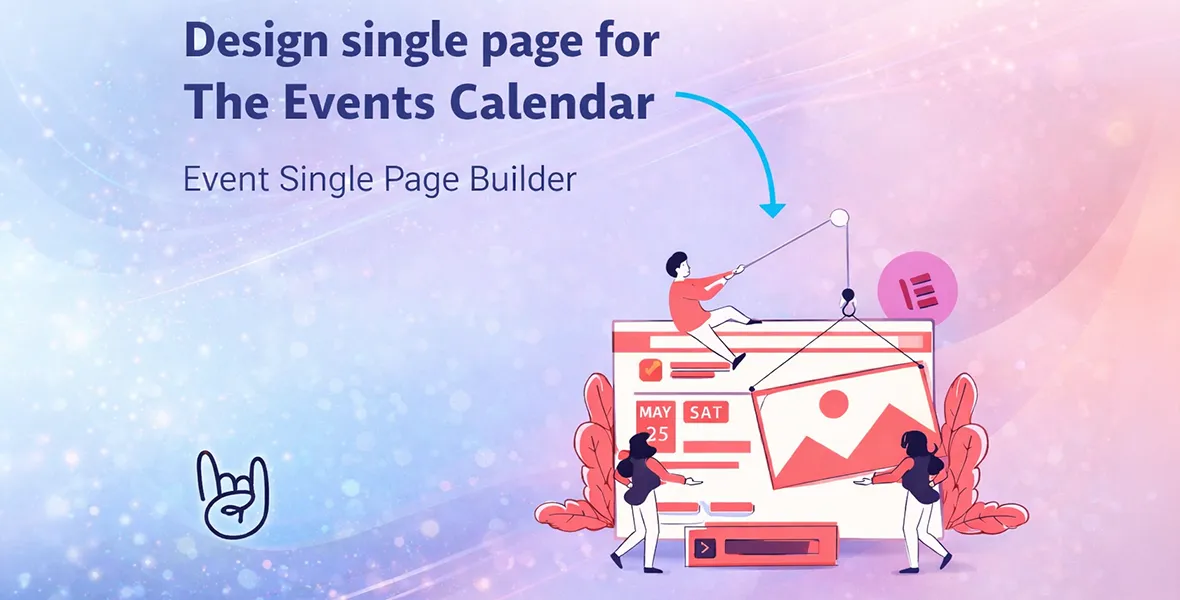 Design single page for The Events Calendar

Event Single Page Builder

MAY
25

SAT